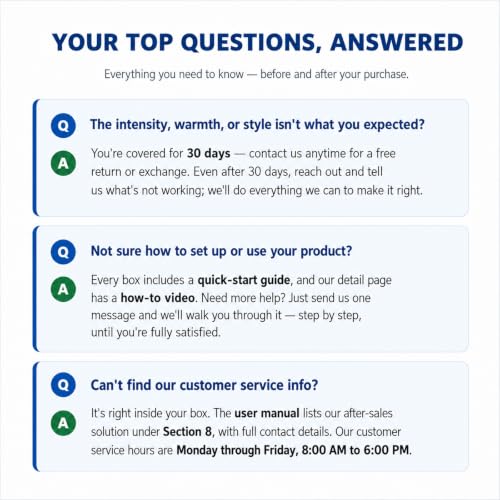 YOUR TOP QUESTIONS, ANSWERED

Everything you need to know — before and after your purchase.

Q The intensity, warmth, or style isn't what you expected?

A You're covered for 30 days — contact us anytime for a free return or exchange. Even after 30 days, reach out and tell us what's not working; we'll do everything we can to make it right.

Q Not sure how to set up or use your product?

A Every box includes a quick-start guide, and our detail page has a how-to video. Need more help? Just send us one message and we'll walk you through it — step by step, until you're fully satisfied.

Q Can't find our customer service info?

A It's right inside your box. The user manual lists our after-sales solution under Section 8, with full contact details. Our customer service hours are Monday through Friday, 8:00 AM to 6:00 PM.